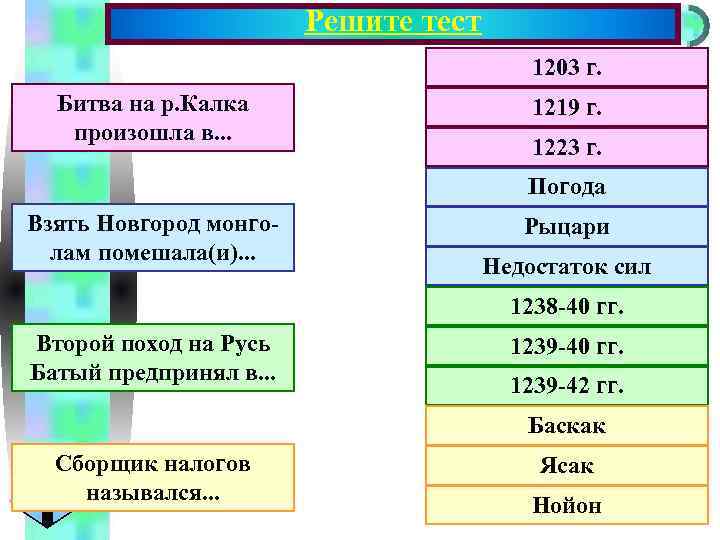 Решите тест

Битва на р.Калка произошла в...

Взять Новгород монголам помешала(и)...

Второй поход на Русь Батый предпринял в...

Сборщик налогов назывался...

1203 г.

1219 г.

1223 г.

Погода

Рыцари

Недостаток сил

1238-40 гг.

1239-40 гг.

1239-42 гг.

Баскак

Ясак

Нойон